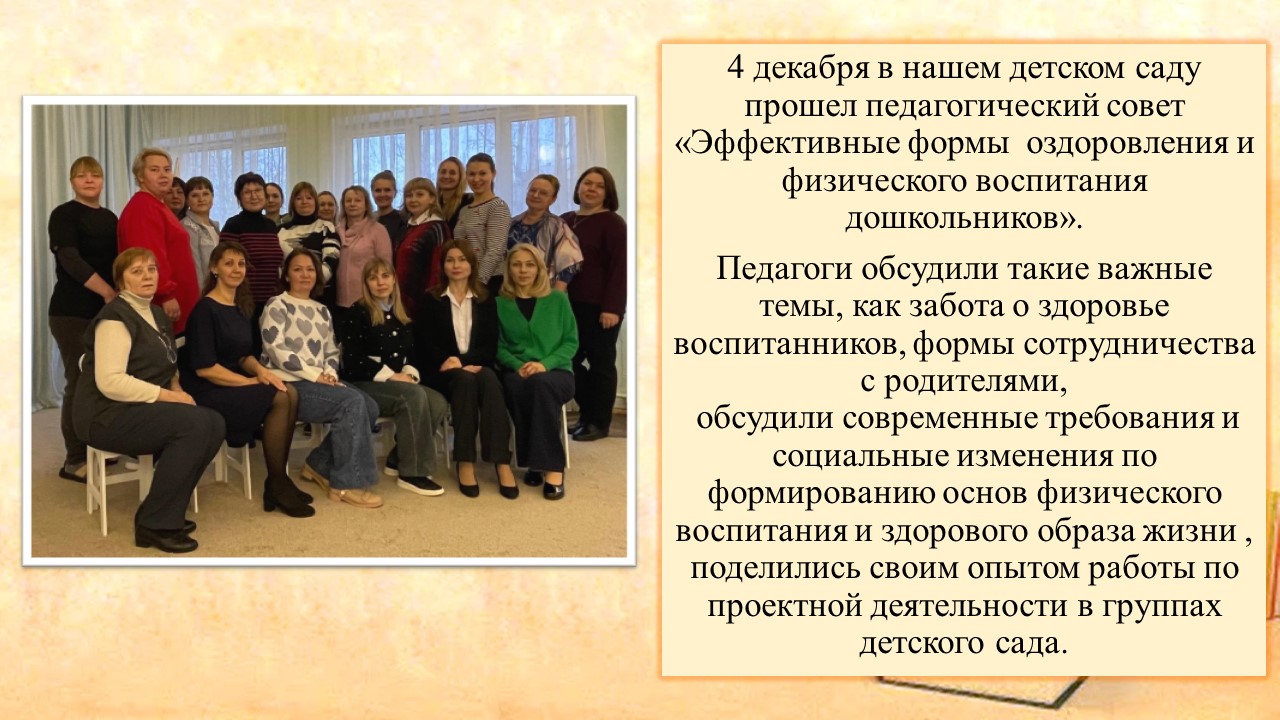 4 декабря в нашем детском саду прошел педагогический совет «Эффективные формы  оздоровления и физического воспитания дошкольников».

Педагоги обсудили такие важные темы, как забота о здоровье воспитанников, формы сотрудничества с родителями,
обсудили современные требования и социальные изменения по формированию основ физического воспитания и здорового образа жизни , поделились своим опытом работы по проектной деятельности в группах детского сада.